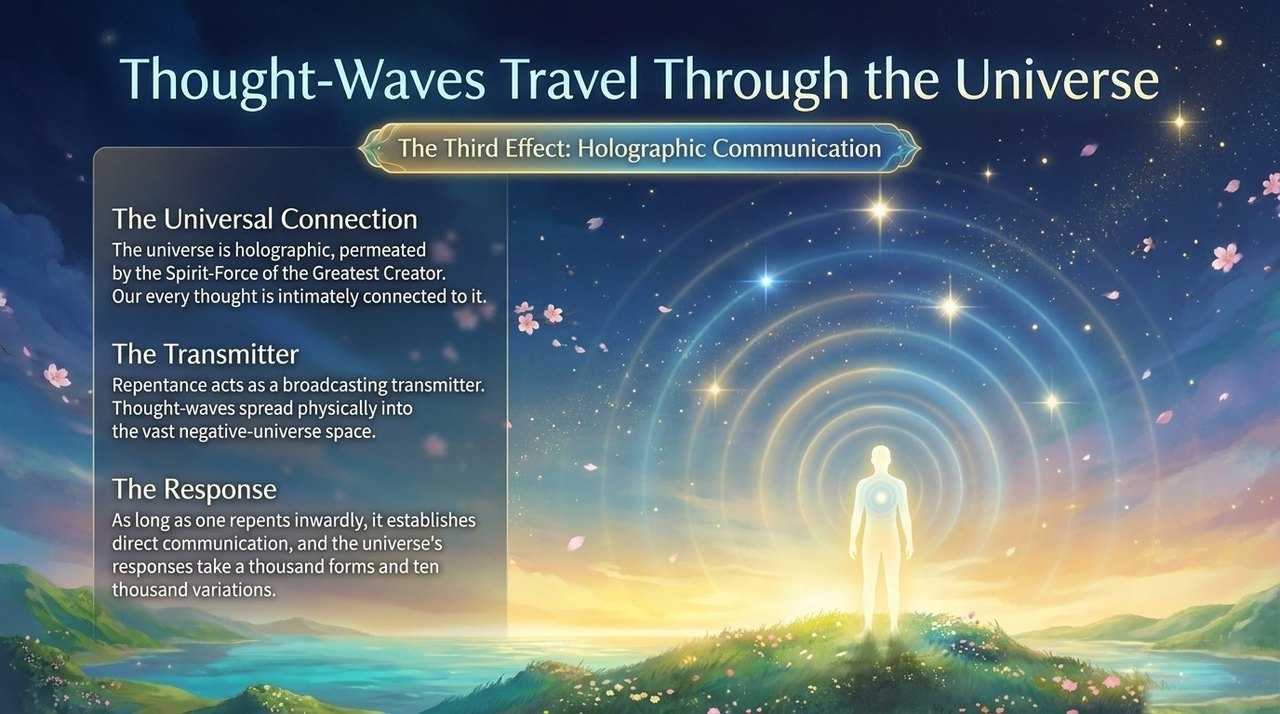 Thought-Waves Travel Through the Universe

The Third Effect: Holographic Communication

The Universal Connection
The universe is holographic, permeated by the Spirit-Force of the Greatest Creator. Our every thought is intimately connected to it.

The Transmitter
Repentance acts as a broadcasting transmitter. Thought-waves spread physically into the vast negative-universe space.

The Response
As long as one repents inwardly, it establishes direct communication, and the universe's responses take a thousand forms and ten thousand variations.